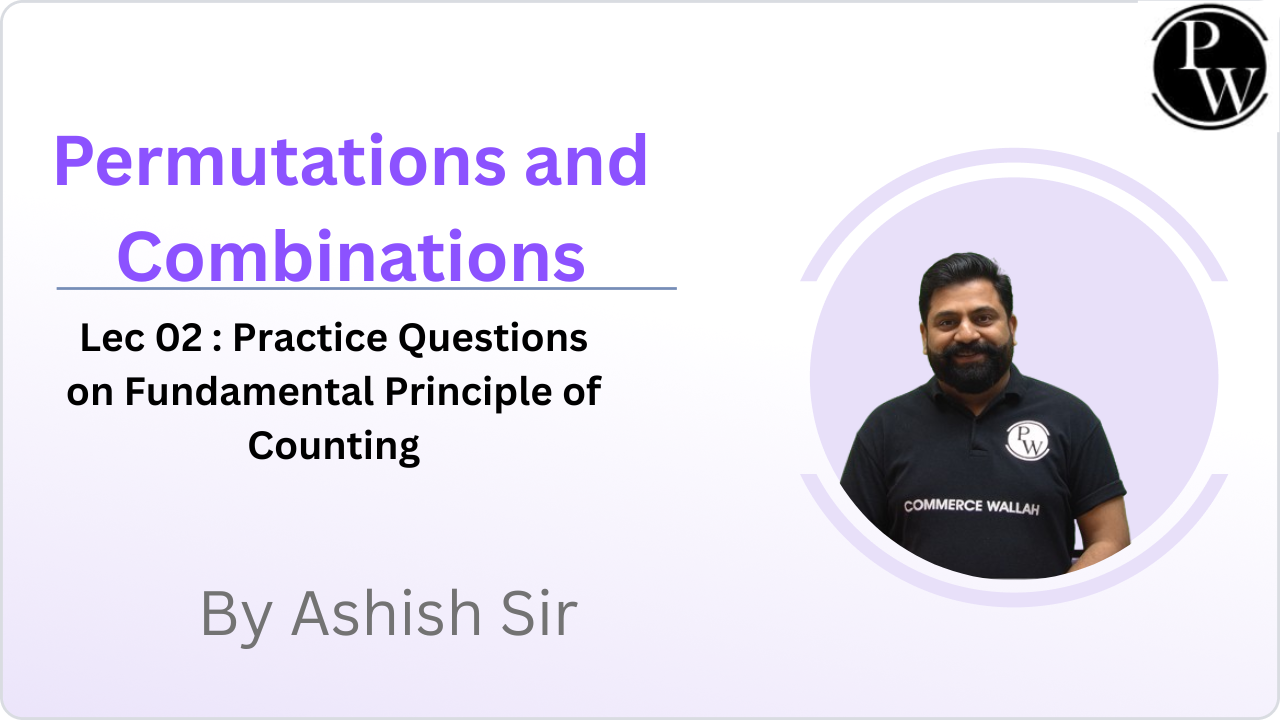 PW

Permutations and Combinations

Lec 02 : Practice Questions on Fundamental Principle of Counting

PW

COMMERCE WALLAH

By Ashish Sir